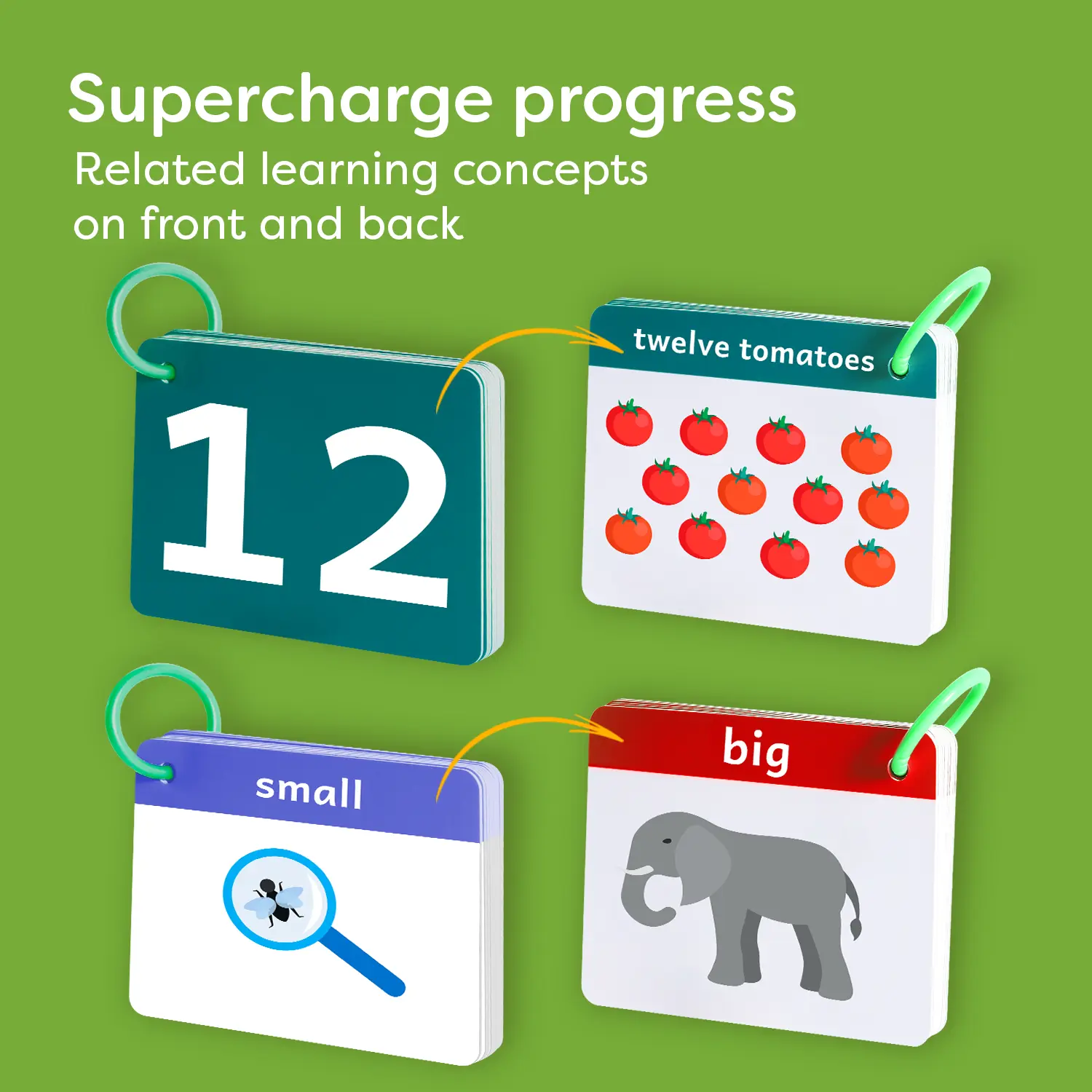 Supercharge progress
Related learning concepts on front and back

12

twelve tomatoes

small

big